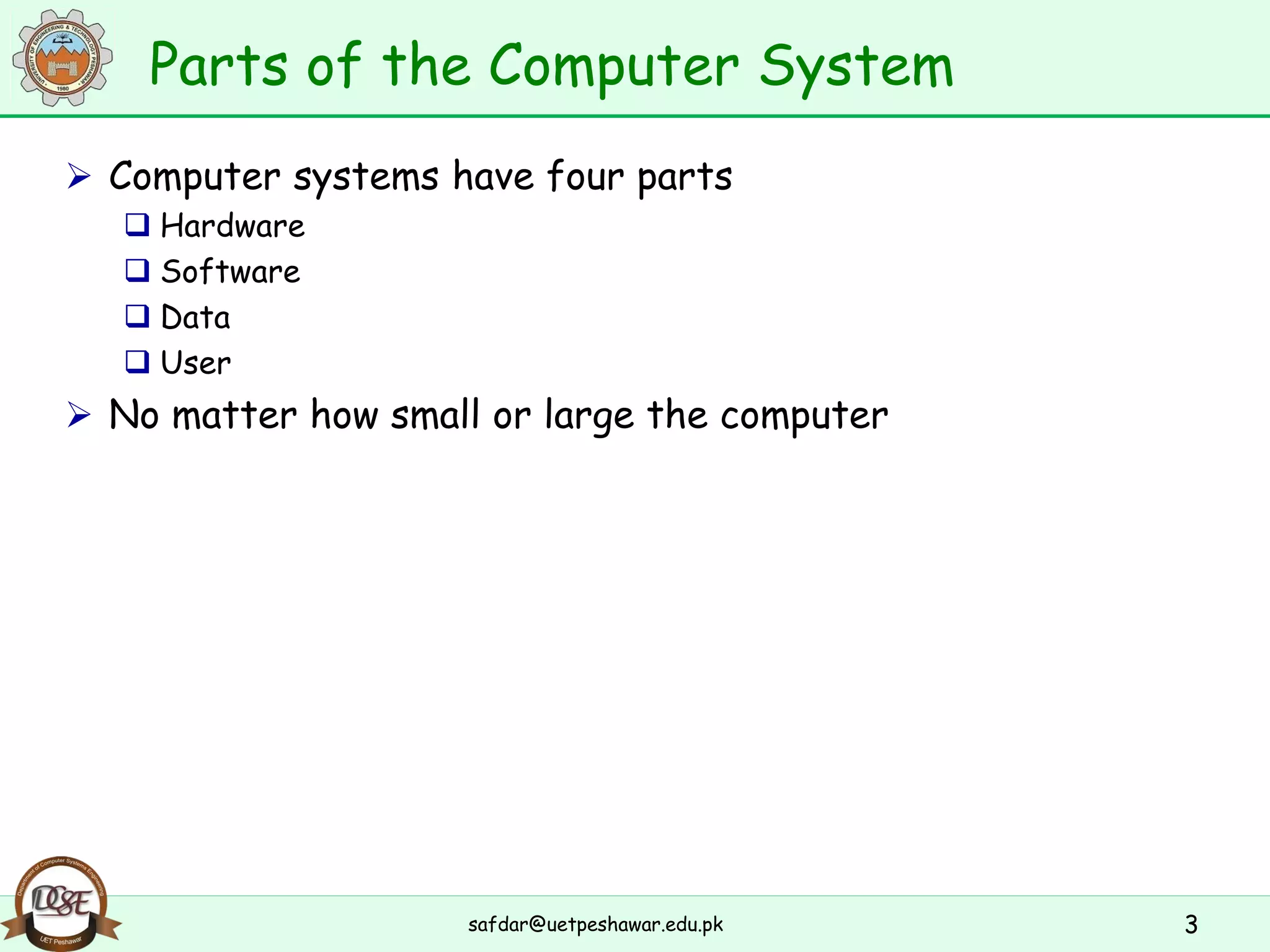 UNIVERSITY OF ENGINEERING & TECHNOLOGY PESHAWAR
1980

Parts of the Computer System

➢ Computer systems have four parts
❑ Hardware
❑ Software
❑ Data
❑ User
➢ No matter how small or large the computer

Department of Computer Systems Engineering
DCSE
UET Peshawar

safdar@uetpeshawar.edu.pk

3